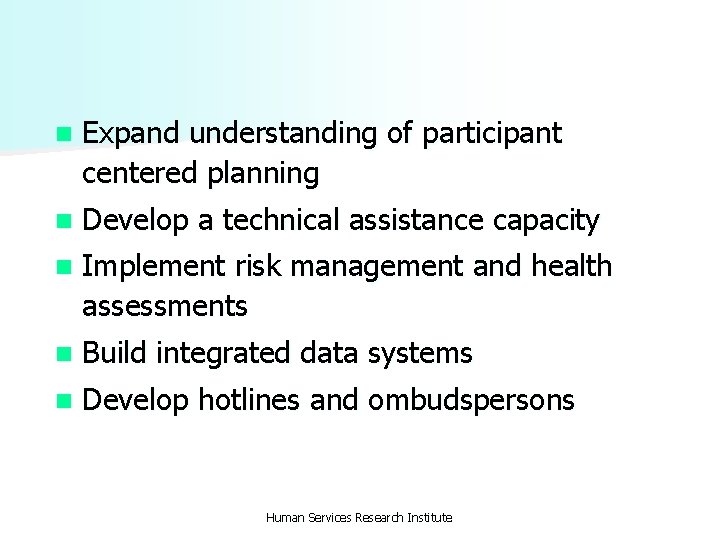 - Expand understanding of participant centered planning
- Develop a technical assistance capacity
- Implement risk management and health assessments
- Build integrated data systems
- Develop hotlines and ombudspersons

Human Services Research Institute